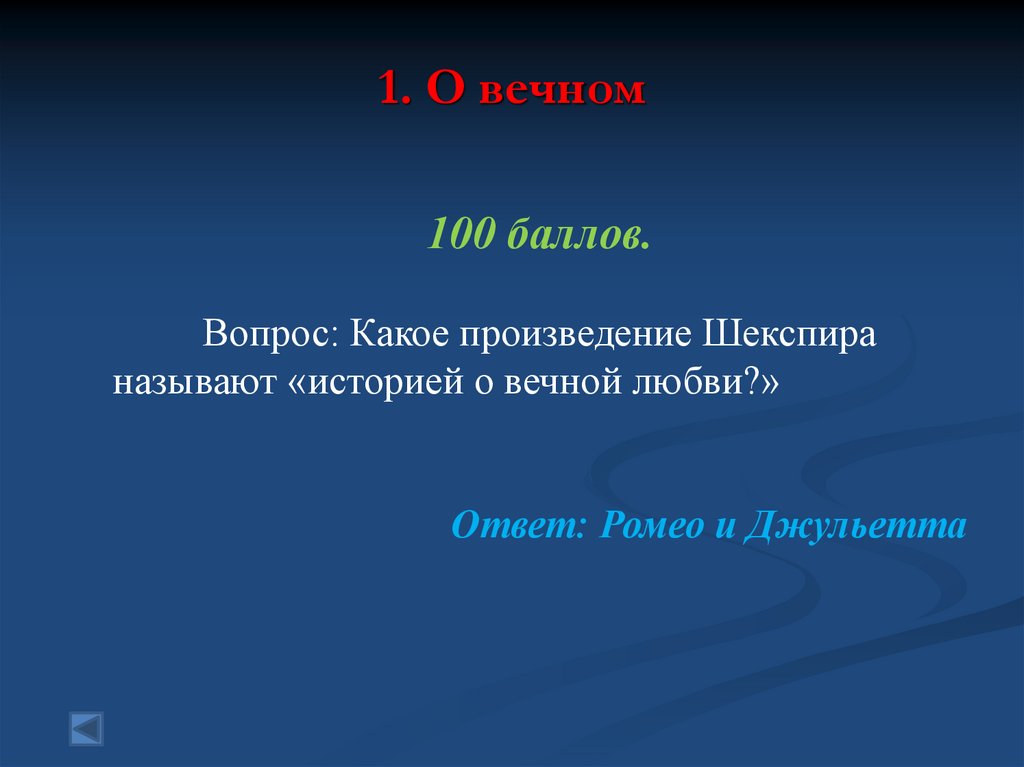 1. О вечном

100 баллов.

Вопрос: Какое произведение Шекспира называют «историей о вечной любви?»

Ответ: Ромео и Джульетта